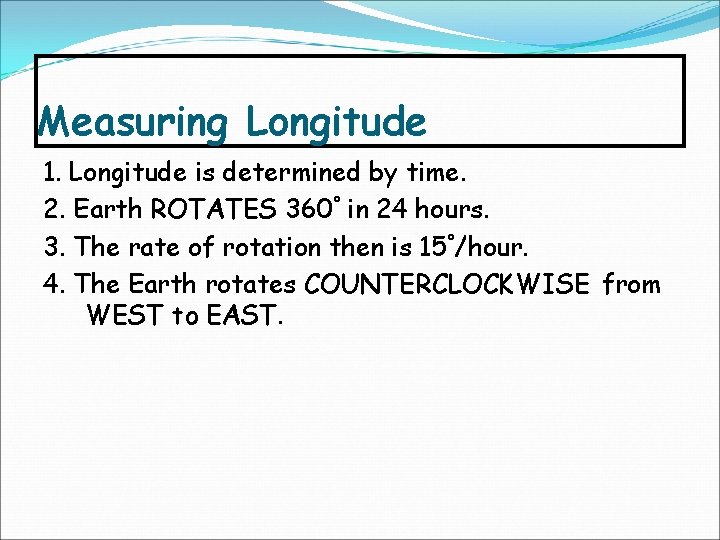 Measuring Longitude

1. Longitude is determined by time.
2. Earth ROTATES 360˚ in 24 hours.
3. The rate of rotation then is 15˚/hour.
4. The Earth rotates COUNTERCLOCKWISE from WEST to EAST.